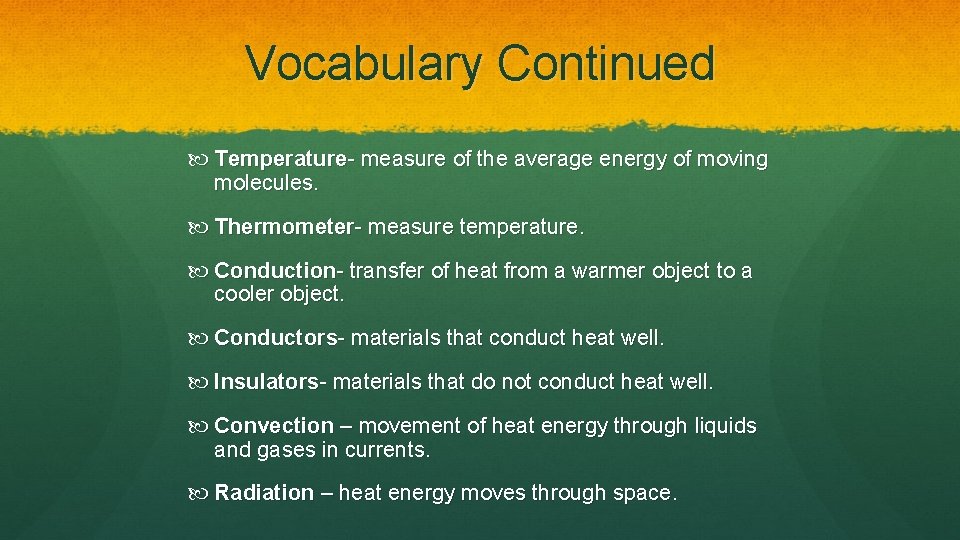 Vocabulary Continued

Temperature- measure of the average energy of moving molecules.

Thermometer- measure temperature.

Conduction- transfer of heat from a warmer object to a cooler object.

Conductors- materials that conduct heat well.

Insulators- materials that do not conduct heat well.

Convection – movement of heat energy through liquids and gases in currents.

Radiation – heat energy moves through space.